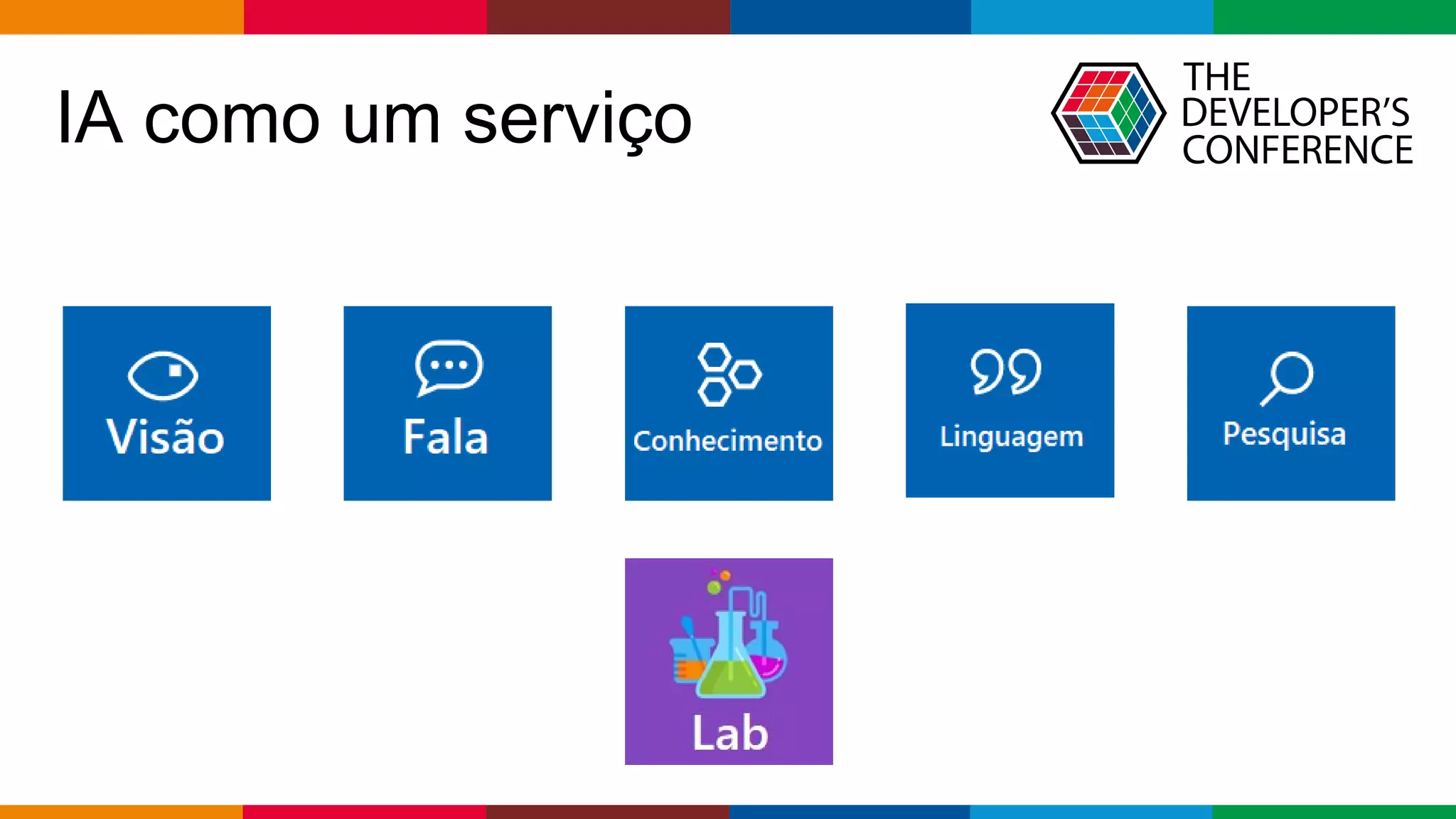 IA como um serviço

THE DEVELOPER'S CONFERENCE

Visão

Fala

Conhecimento

Linguagem

Pesquisa

Lab